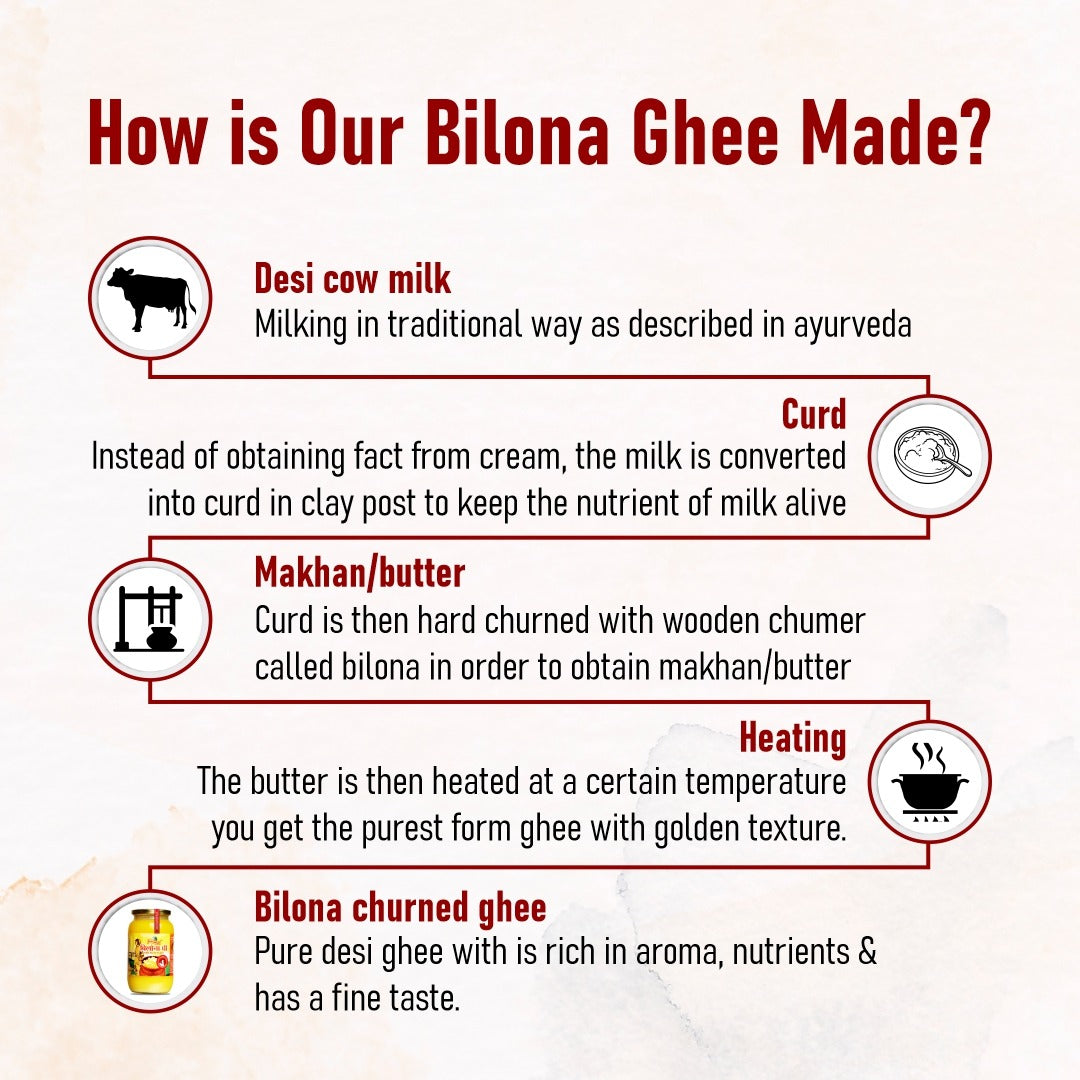 How is Our Bilona Ghee Made?

Desi cow milk
Milking in traditional way as described in ayurveda

Curd
Instead of obtaining fact from cream, the milk is converted into curd in clay post to keep the nutrient of milk alive

Makhan/butter
Curd is then hard churned with wooden chumer called bilona in order to obtain makhan/butter

Heating
The butter is then heated at a certain temperature you get the purest form ghee with golden texture.

Bilona churned ghee
Pure desi ghee with is rich in aroma, nutrients & has a fine taste.